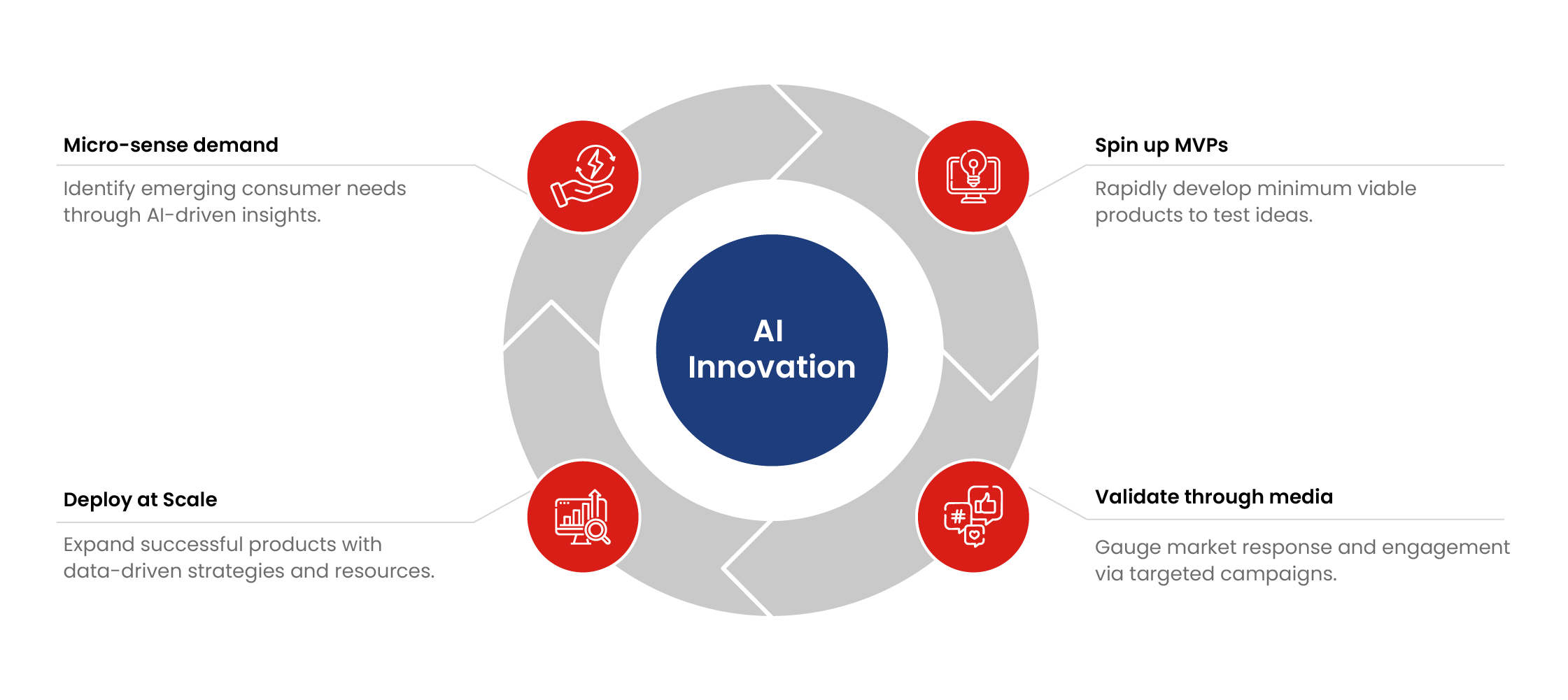 Micro-sense demand

Identify emerging consumer needs through AI-driven insights.

Spin up MVPs

Rapidly develop minimum viable products to test ideas.

AI Innovation

Deploy at Scale

Expand successful products with data-driven strategies and resources.

Validate through media

Gauge market response and engagement via targeted campaigns.